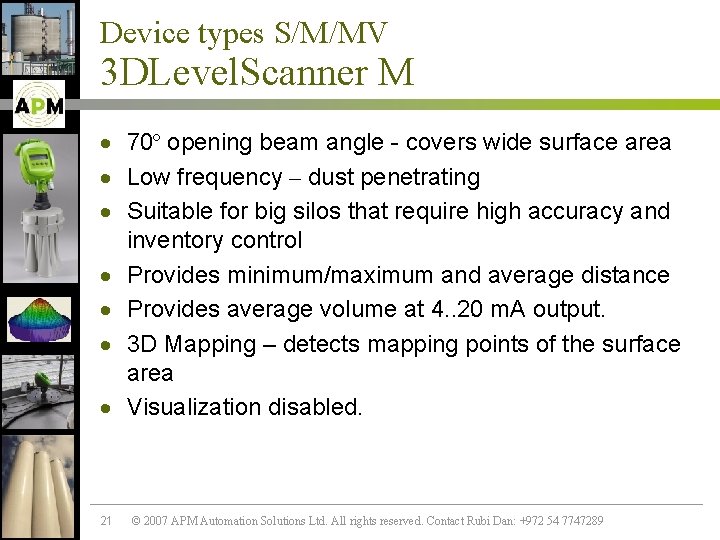 APM

Device types S/M/MV
3DLevelScanner M

- 70° opening beam angle - covers wide surface area
- Low frequency – dust penetrating
- Suitable for big silos that require high accuracy and inventory control
- Provides minimum/maximum and average distance
- Provides average volume at 4..20 mA output.
- 3D Mapping – detects mapping points of the surface area
- Visualization disabled.

21 © 2007 APM Automation Solutions Ltd. All rights reserved. Contact Rubi Dan: +972 54 7747289